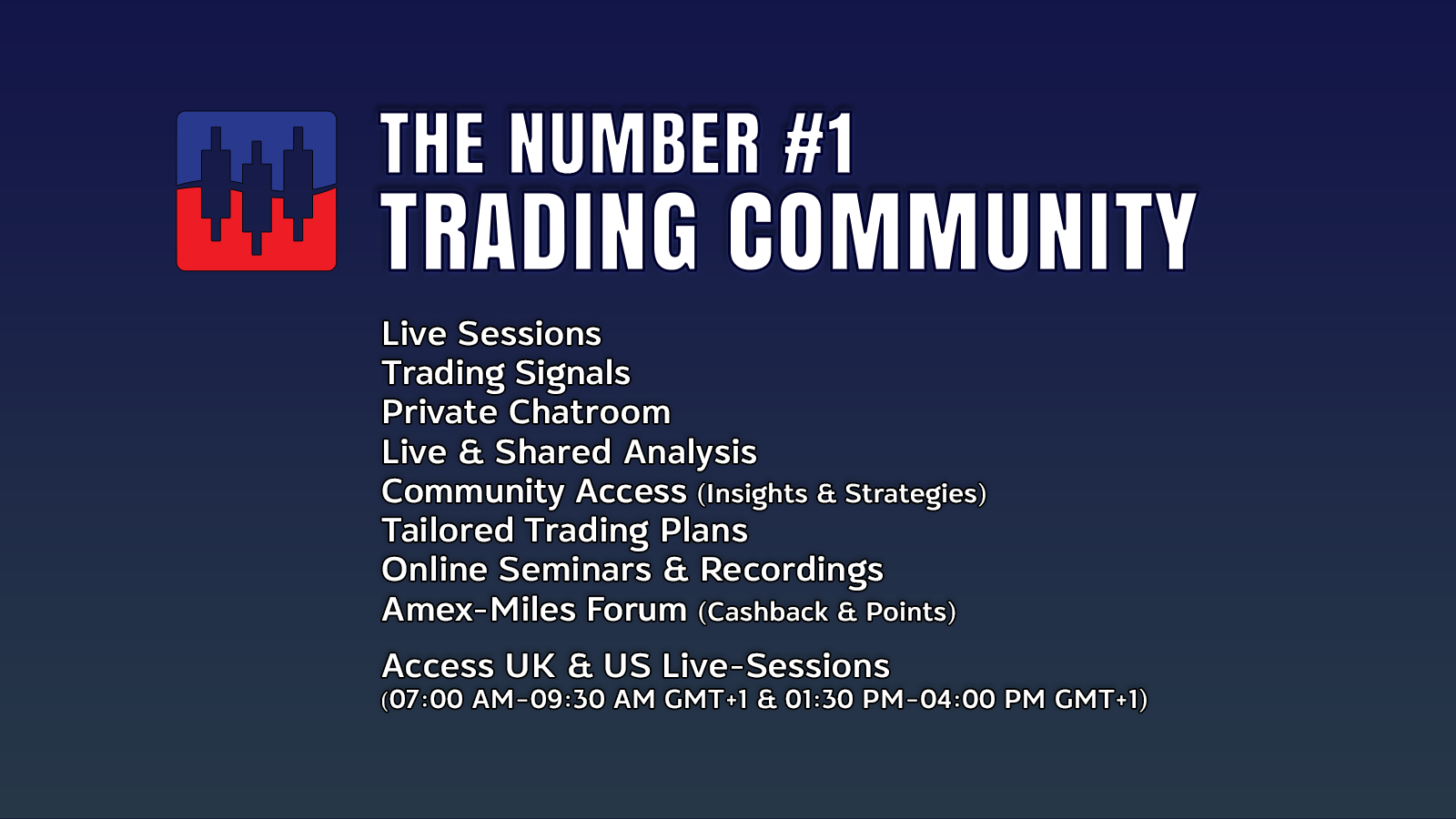 THE NUMBER #1
TRADING COMMUNITY

Live Sessions
Trading Signals
Private Chatroom
Live & Shared Analysis
Community Access (Insights & Strategies)
Tailored Trading Plans
Online Seminars & Recordings
Amex-Miles Forum (Cashback & Points)

Access UK & US Live-Sessions
(07:00 AM-09:30 AM GMT+1 & 01:30 PM-04:00 PM GMT+1)